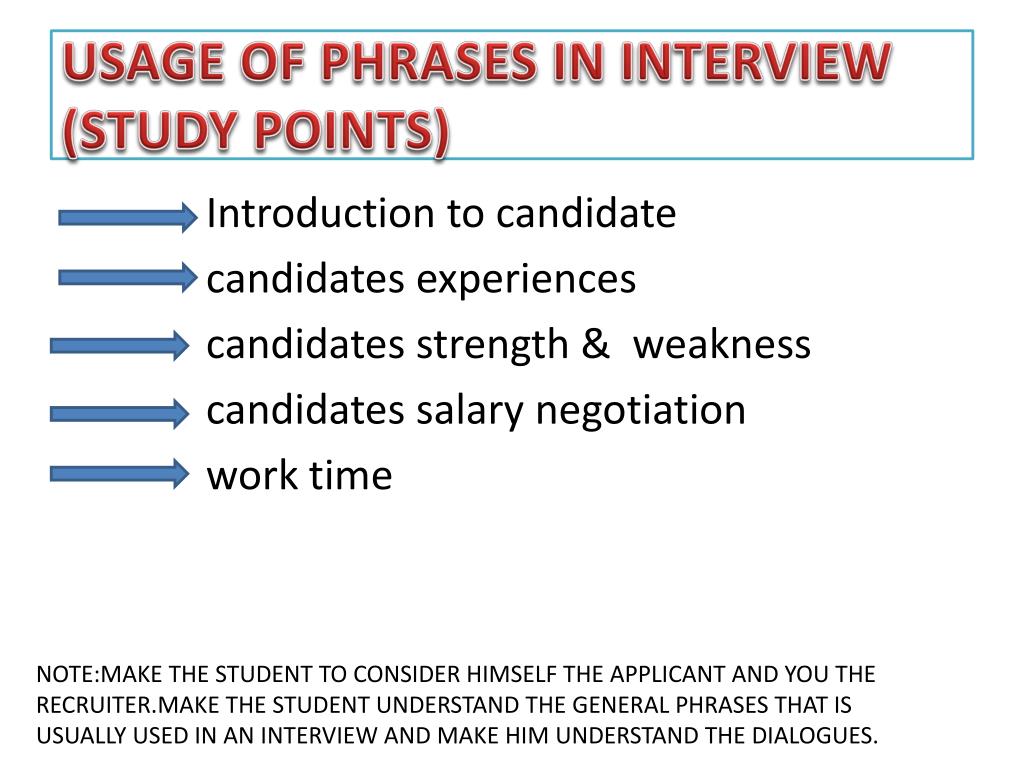 USAGE OF PHRASES IN INTERVIEW (STUDY POINTS)

Introduction to candidate
candidates experiences
candidates strength &  weakness
candidates salary negotiation
work time

NOTE:MAKE THE STUDENT TO CONSIDER HIMSELF THE APPLICANT AND YOU THE RECRUITER.MAKE THE STUDENT UNDERSTAND THE GENERAL PHRASES THAT IS USUALLY USED IN AN INTERVIEW AND MAKE HIM UNDERSTAND THE DIALOGUES.